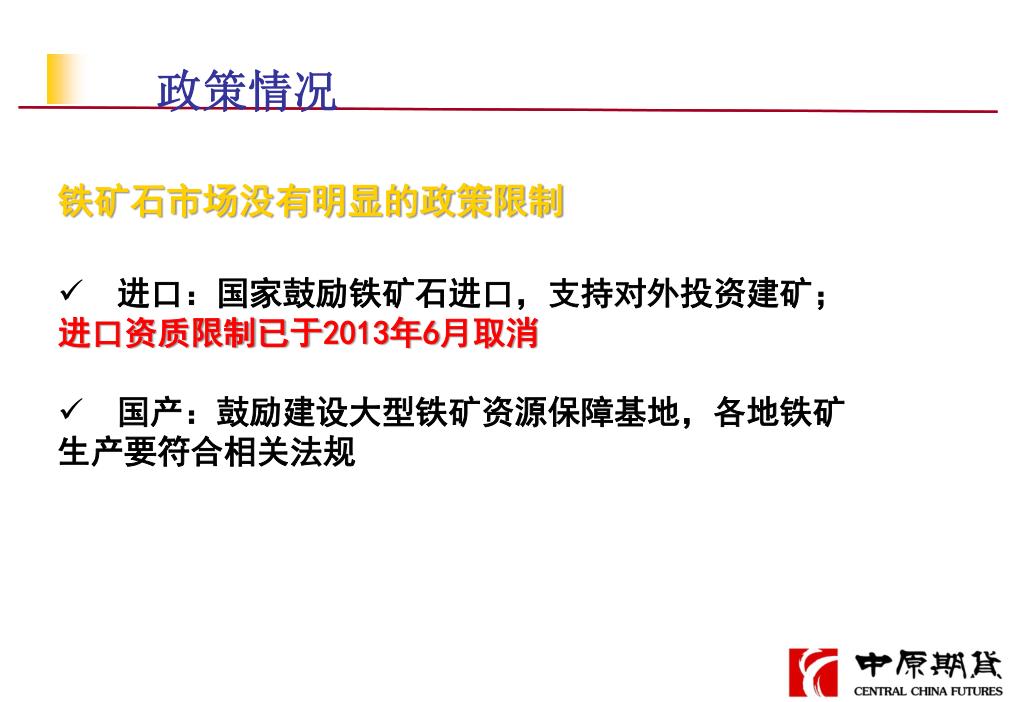 政策情况

铁矿石市场没有明显的政策限制

✓ 进口：国家鼓励铁矿石进口，支持对外投资建矿；进口资质限制已于2013年6月取消

✓ 国产：鼓励建设大型铁矿资源保障基地，各地铁矿生产要符合相关法规

中原期货
CENTRAL CHINA FUTURES